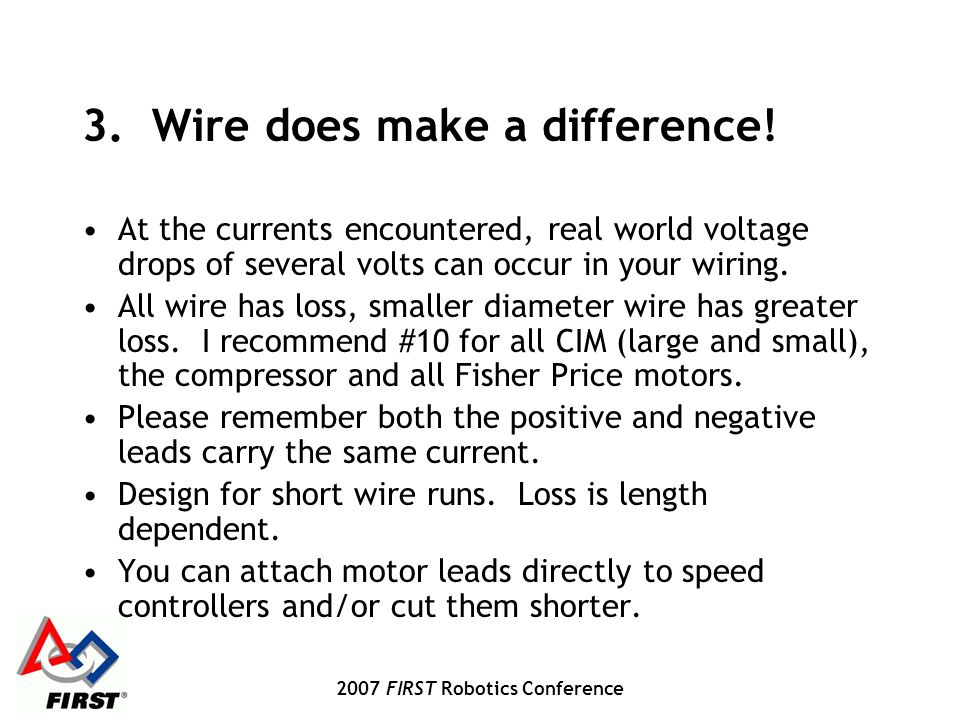 3. Wire does make a difference!

• At the currents encountered, real world voltage drops of several volts can occur in your wiring.

• All wire has loss, smaller diameter wire has greater loss. I recommend #10 for all CIM (large and small), the compressor and all Fisher Price motors.

• Please remember both the positive and negative leads carry the same current.

• Design for short wire runs. Loss is length dependent.

• You can attach motor leads directly to speed controllers and/or cut them shorter.

FIRST®

2007 FIRST Robotics Conference